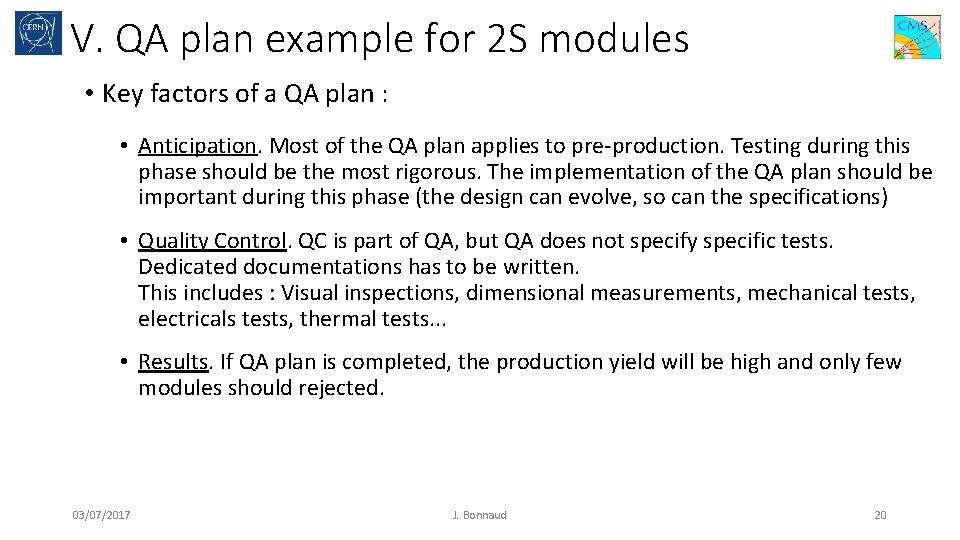 CERN

V. QA plan example for 2S modules

CMS

• Key factors of a QA plan :

• Anticipation. Most of the QA plan applies to pre-production. Testing during this phase should be the most rigorous. The implementation of the QA plan should be important during this phase (the design can evolve, so can the specifications)

• Quality Control. QC is part of QA, but QA does not specify specific tests. Dedicated documentations has to be written.
This includes : Visual inspections, dimensional measurements, mechanical tests, electricals tests, thermal tests...

• Results. If QA plan is completed, the production yield will be high and only few modules should rejected.

03/07/2017

J. Bonnaud

20